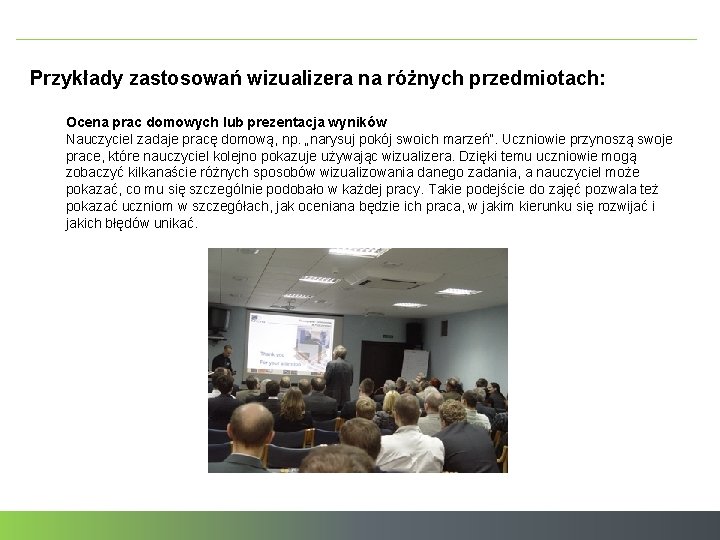 Przykłady zastosowań wizualizera na różnych przedmiotach:

Ocena prac domowych lub prezentacja wyników
Nauczyciel zadaje pracę domową, np. „narysuj pokój swoich marzeń". Uczniowie przynoszą swoje prace, które nauczyciel kolejno pokazuje używając wizualizera. Dzięki temu uczniowie mogą zobaczyć kilkanaście różnych sposobów wizualizowania danego zadania, a nauczyciel może pokazać, co mu się szczególnie podobało w każdej pracy. Takie podejście do zajęć pozwala też pokazać uczniom w szczegółach, jak oceniana będzie ich praca, w jakim kierunku się rozwijać i jakich błędów unikać.

Thank you
For your attention